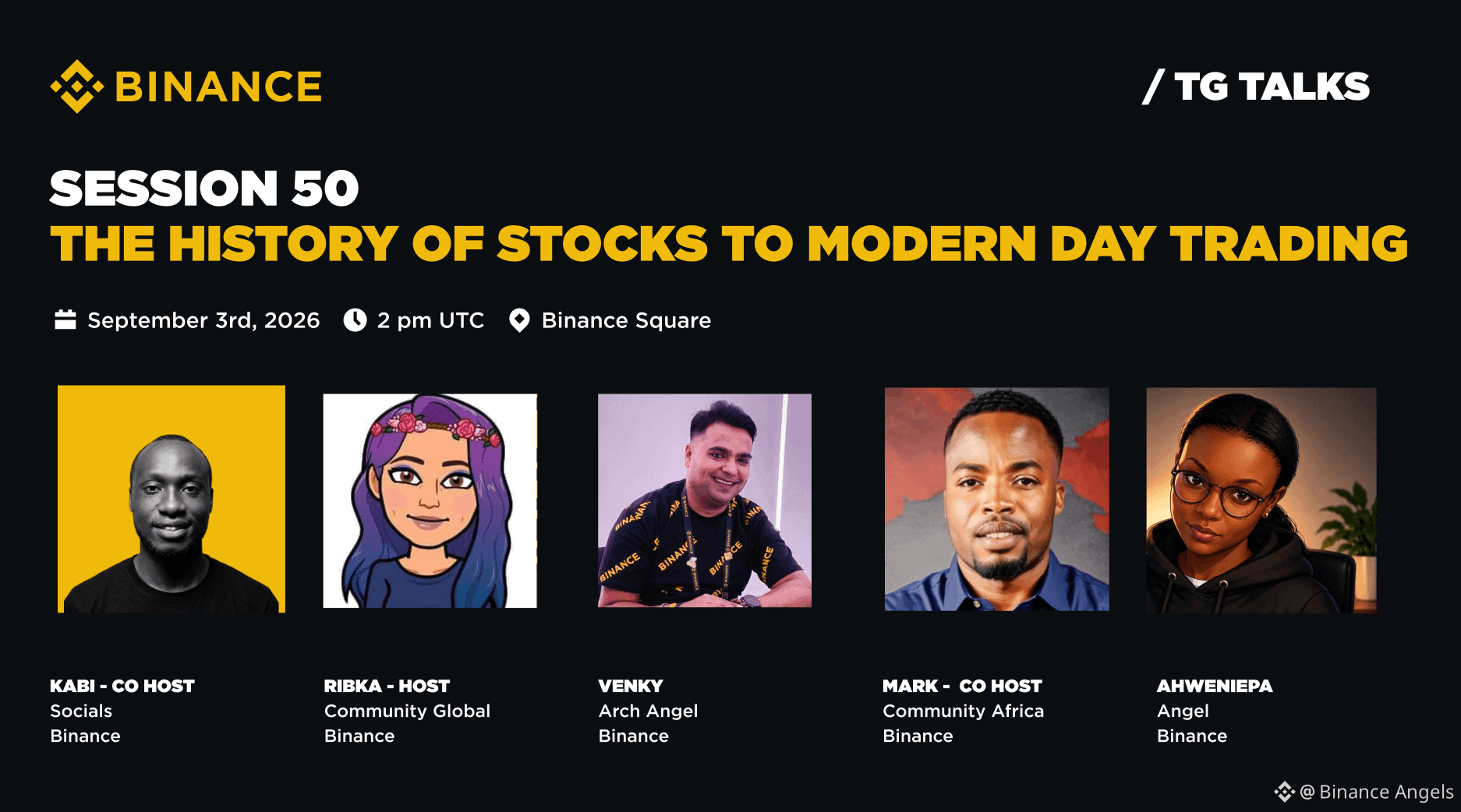 BINANCE

/ TG TALKS

SESSION 50
THE HISTORY OF STOCKS TO MODERN DAY TRADING

September 3rd, 2026 2 pm UTC Binance Square

KABI - CO HOST
Socials
Binance

RIBKA - HOST
Community Global
Binance

VENKY
Arch Angel
Binance

MARK - CO HOST
Community Africa
Binance

AHWENIEPA
Angel
Binance

@ Binance Angels